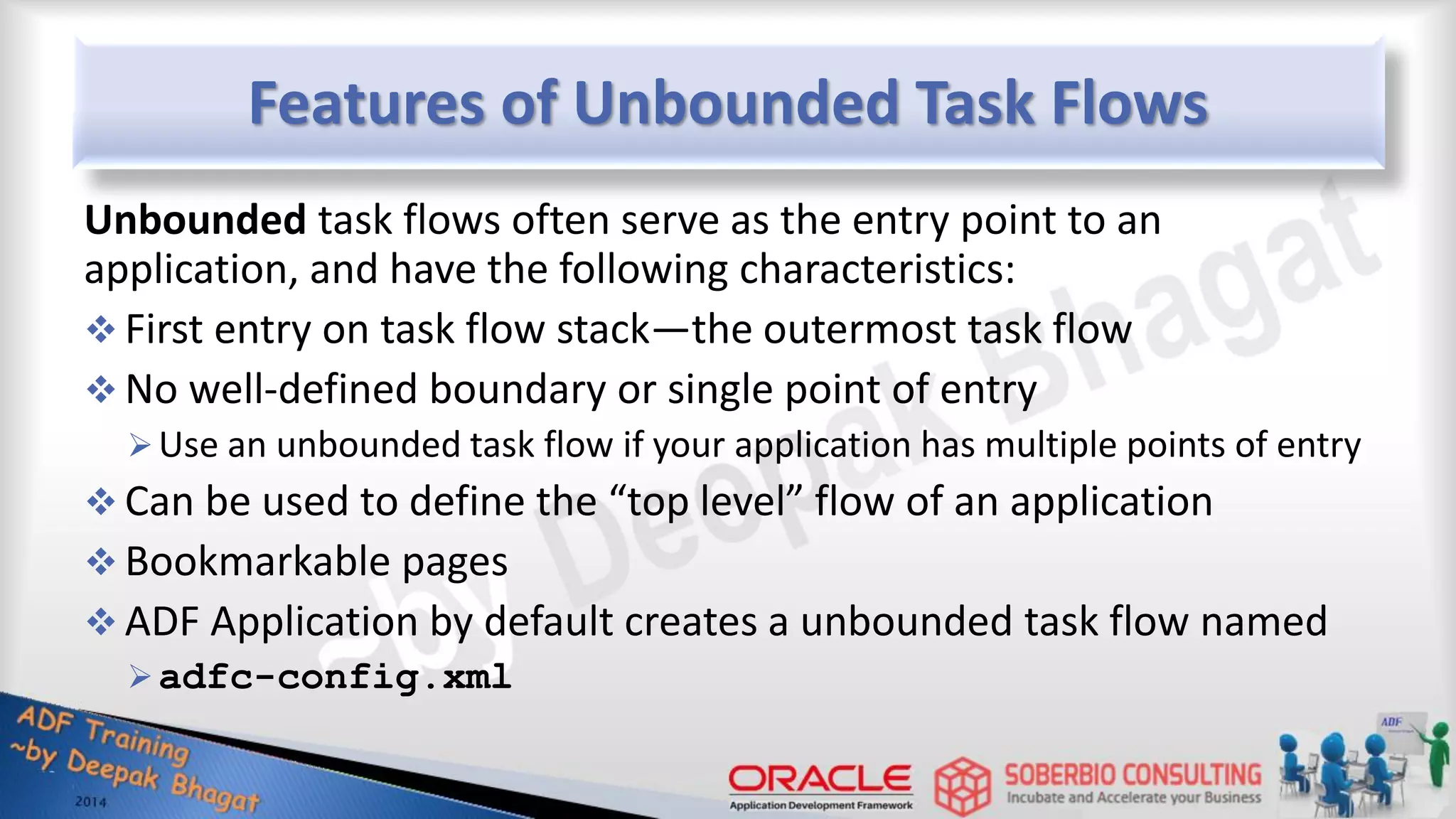 Features of Unbounded Task Flows

Unbounded task flows often serve as the entry point to an application, and have the following characteristics:

❖ First entry on task flow stack—the outermost task flow
❖ No well-defined boundary or single point of entry
➢ Use an unbounded task flow if your application has multiple points of entry
❖ Can be used to define the “top level” flow of an application
❖ Bookmarkable pages
❖ ADF Application by default creates a unbounded task flow named
➢ adfc-config.xml

~by Deepak Bhagat

ADF Training
~by Deepak Bhagat
2014

ORACLE
Application Development Framework

SOBERBIO CONSULTING
Incubate and Accelerate your Business

ADF